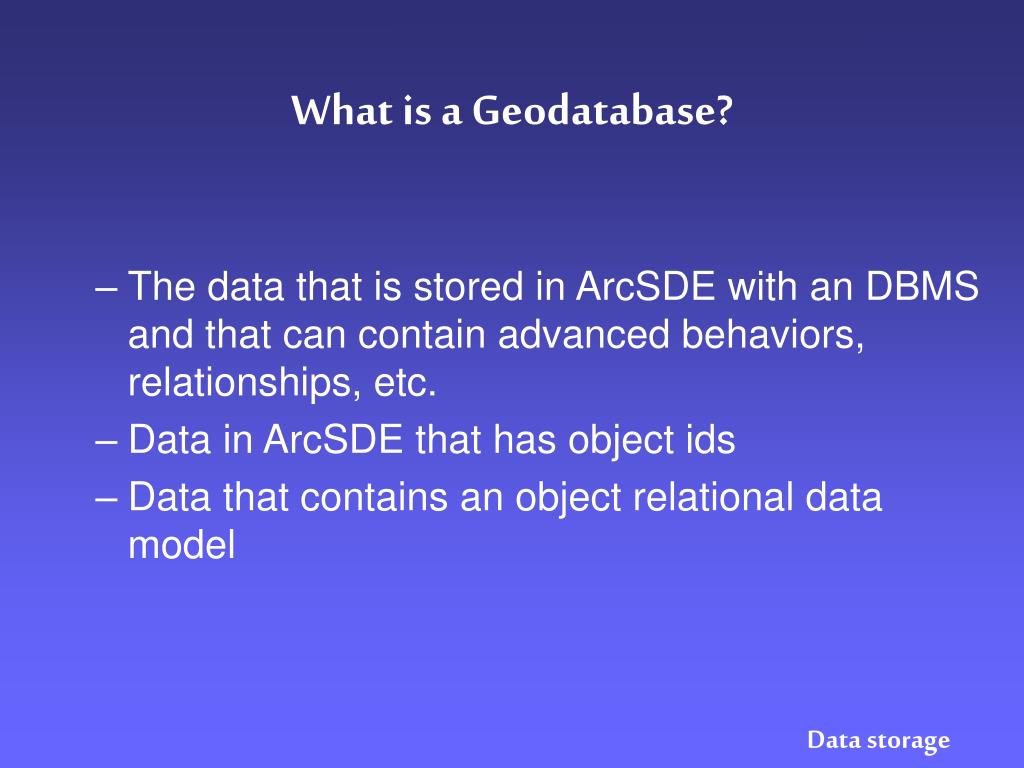 What is a Geodatabase?

– The data that is stored in ArcSDE with an DBMS and that can contain advanced behaviors, relationships, etc.
– Data in ArcSDE that has object ids
– Data that contains an object relational data model

Data storage